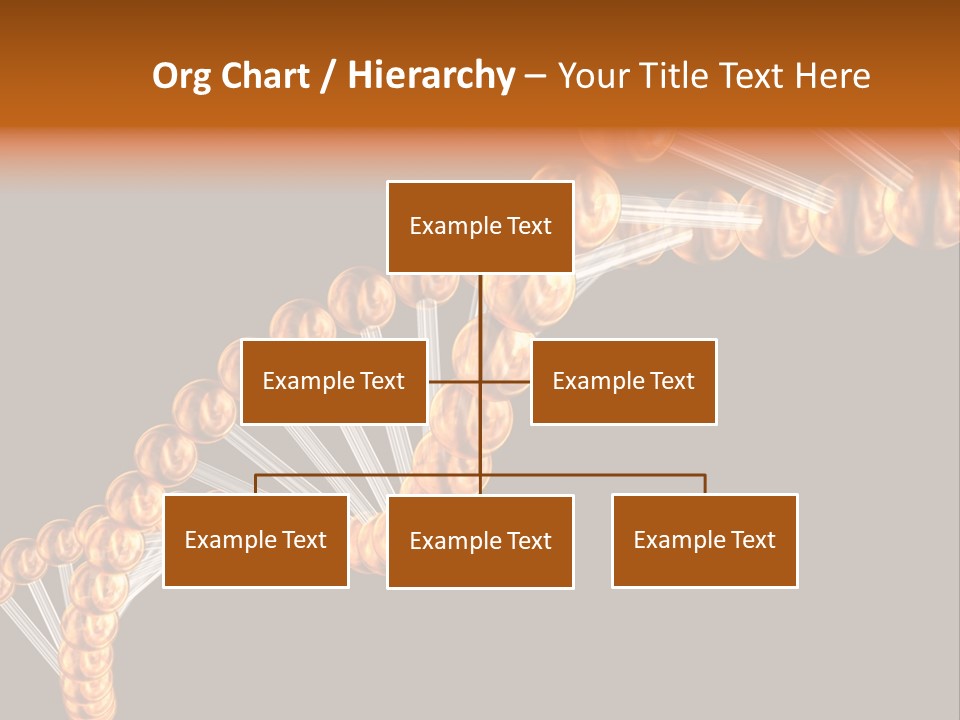 Org Chart / Hierarchy – Your Title Text Here

Example Text

Example Text

Example Text

Example Text

Example Text

Example Text